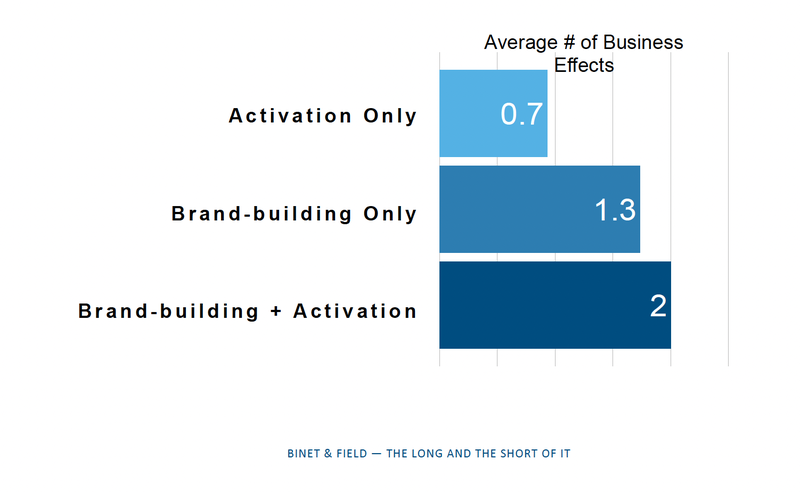 Average # of Business Effects

Activation Only 0.7

Brand-building Only 1.3

Brand-building + Activation 2

BINET & FIELD — THE LONG AND THE SHORT OF IT